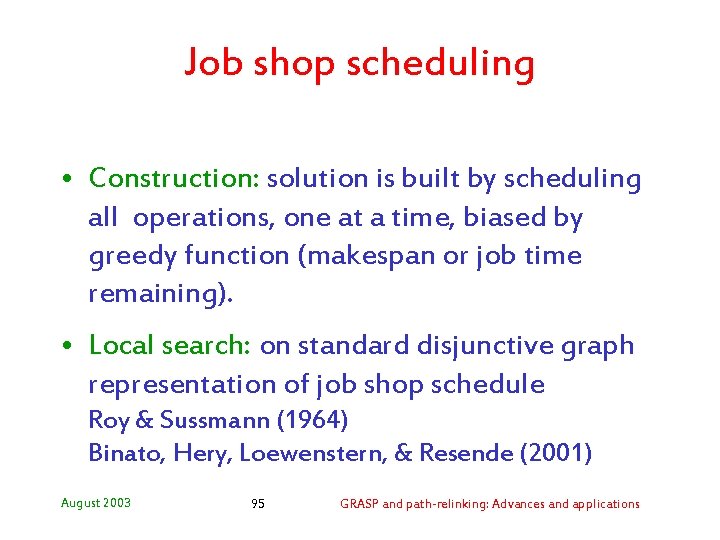 Job shop scheduling

• Construction: solution is built by scheduling all operations, one at a time, biased by greedy function (makespan or job time remaining).

• Local search: on standard disjunctive graph representation of job shop schedule
Roy & Sussmann (1964)
Binato, Hery, Loewenstern, & Resende (2001)

August 2003 95 GRASP and path-relinking: Advances and applications